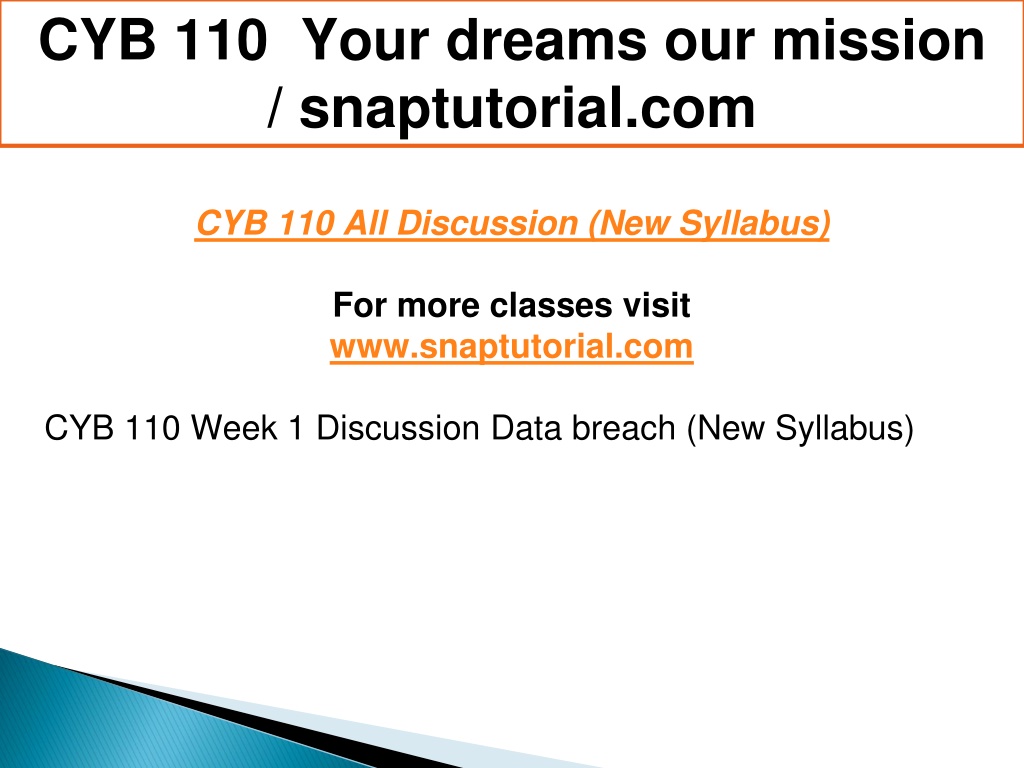 CYB 110 Your dreams our mission / snaptutorial.com

CYB 110 All Discussion (New Syllabus)

For more classes visit
www.snaptutorial.com

CYB 110 Week 1 Discussion Data breach (New Syllabus)